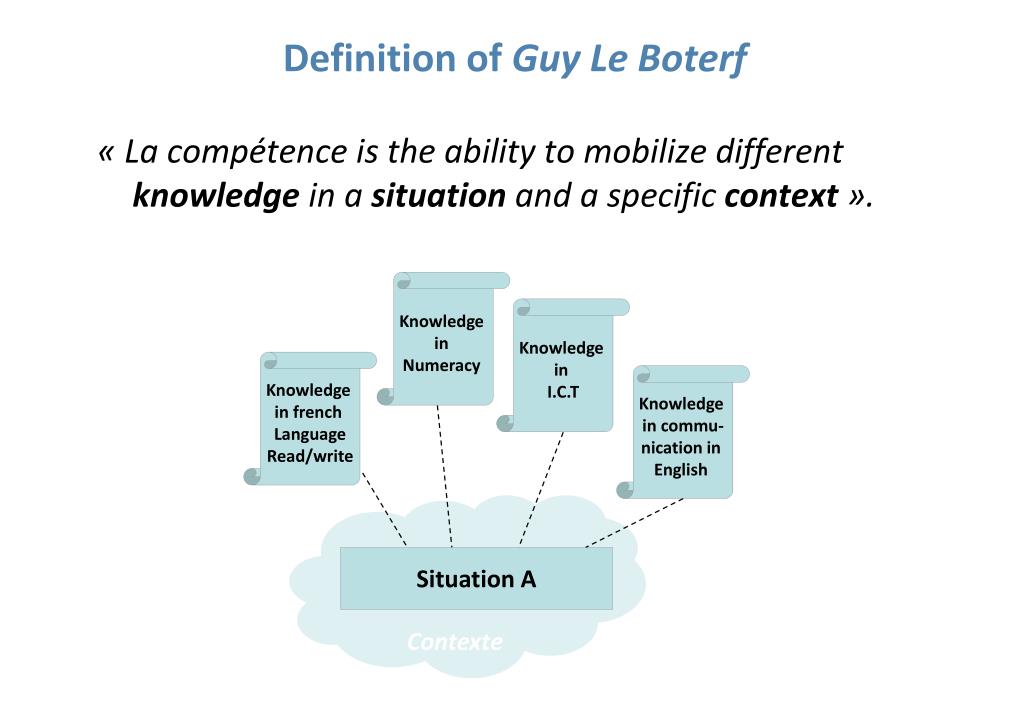 Definition of Guy Le Boterf

« La compétence is the ability to mobilize different knowledge in a situation and a specific context ».

Knowledge in french Language Read/write

Knowledge in Numeracy

Knowledge in I.C.T

Knowledge in communication in English

Situation A

Contexte